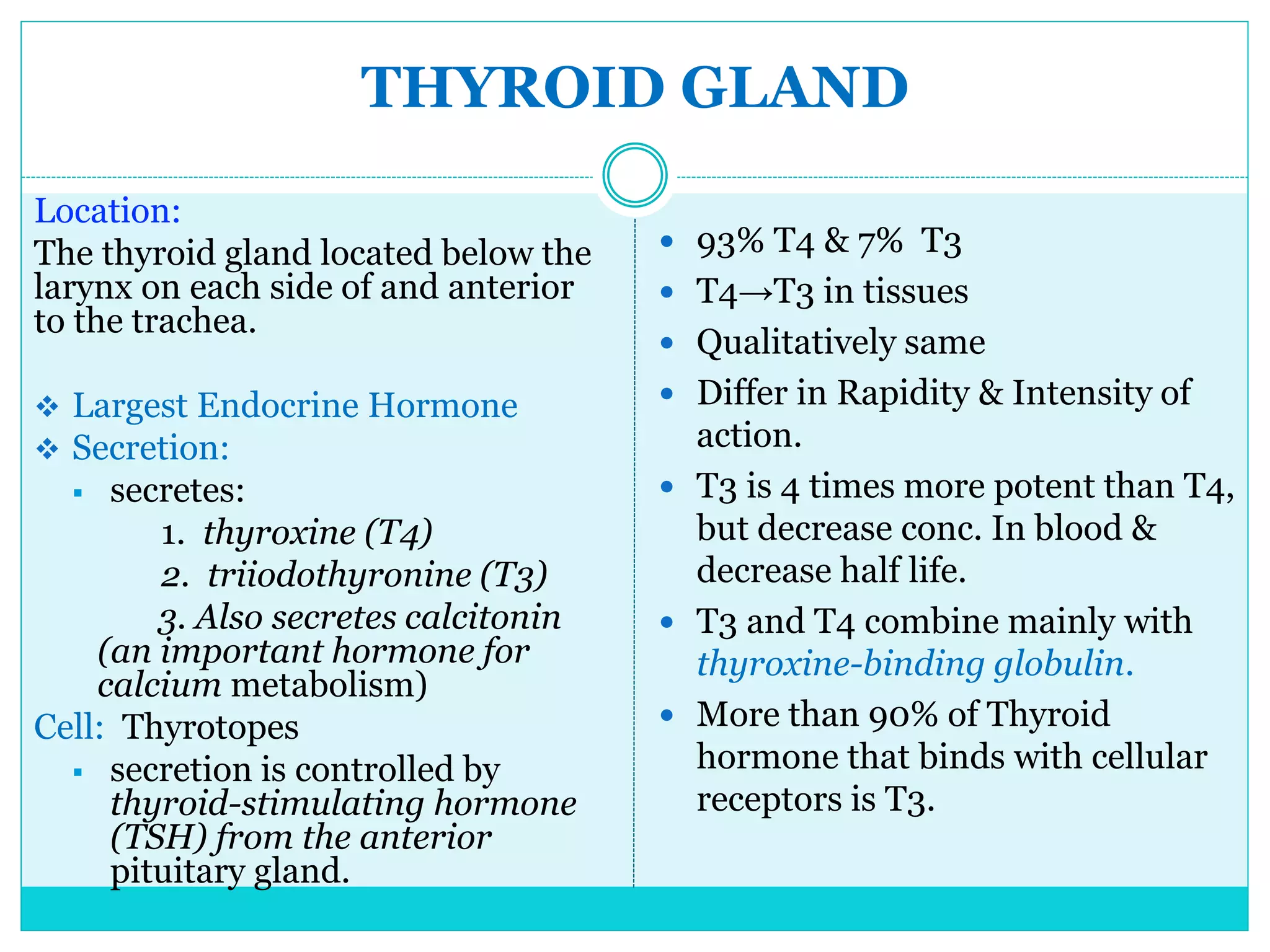 THYROID GLAND

Location:
The thyroid gland located below the larynx on each side of and anterior to the trachea.

❖ Largest Endocrine Hormone
❖ Secretion:
▪ secretes:
1. thyroxine (T4)
2. triiodothyronine (T3)
3. Also secretes calcitonin (an important hormone for calcium metabolism)

Cell: Thyrotopes
▪ secretion is controlled by thyroid-stimulating hormone (TSH) from the anterior pituitary gland.

• 93% T4 & 7% T3
• T4→T3 in tissues
• Qualitatively same
• Differ in Rapidity & Intensity of action.
• T3 is 4 times more potent than T4, but decrease conc. In blood & decrease half life.
• T3 and T4 combine mainly with thyroxine-binding globulin.
• More than 90% of Thyroid hormone that binds with cellular receptors is T3.